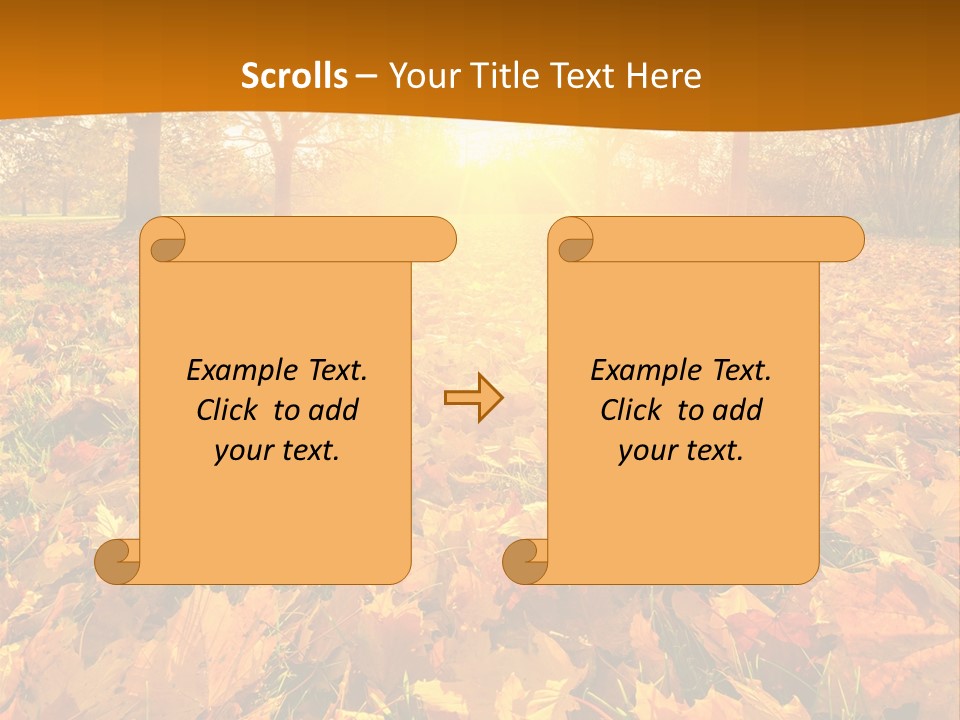 Scrolls – Your Title Text Here

Example Text. Click to add your text.

Example Text. Click to add your text.